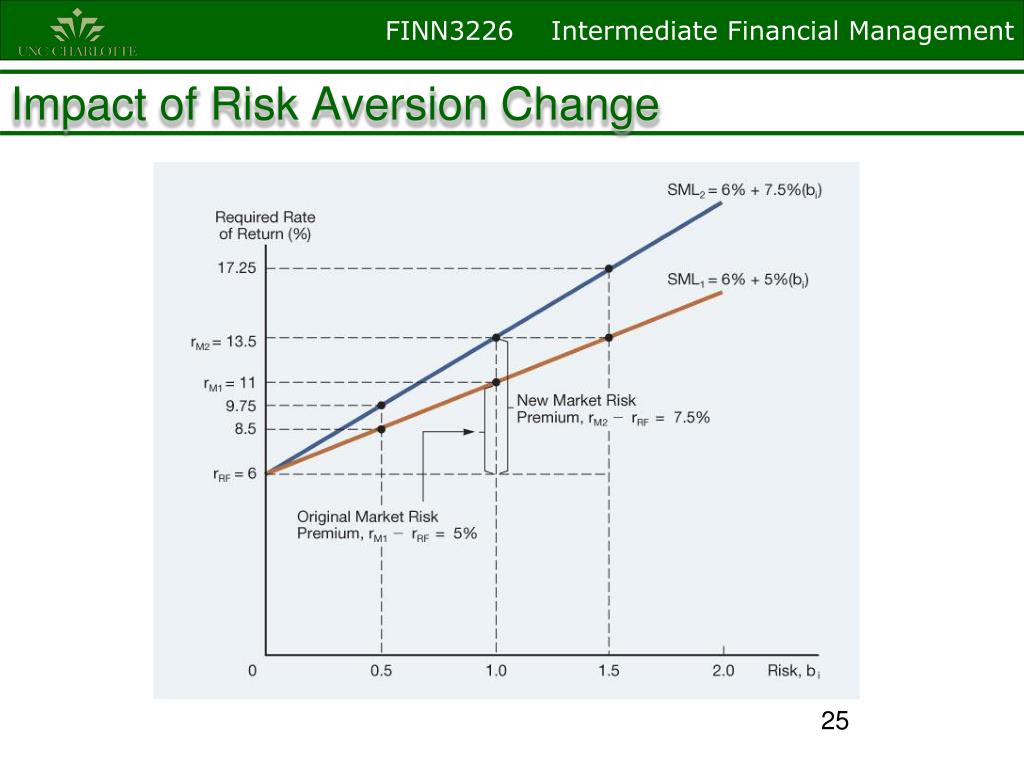 UNC CHARLOTTE

FINN3226 Intermediate Financial Management

Impact of Risk Aversion Change

$SML_2 = 6\% + 7.5\%(b_i)$

$SML_1 = 6\% + 5\%(b_i)$

Required Rate of Return (%)

17.25

$r_{M2} = 13.5$

$r_{M1} = 11$

9.75

8.5

$r_{RF} = 6$

New Market Risk Premium, $r_{M2} - r_{RF} = 7.5\%$

Original Market Risk Premium, $r_{M1} - r_{RF} = 5\%$

0

0.5

1.0

1.5

2.0

Risk, $b_i$

25